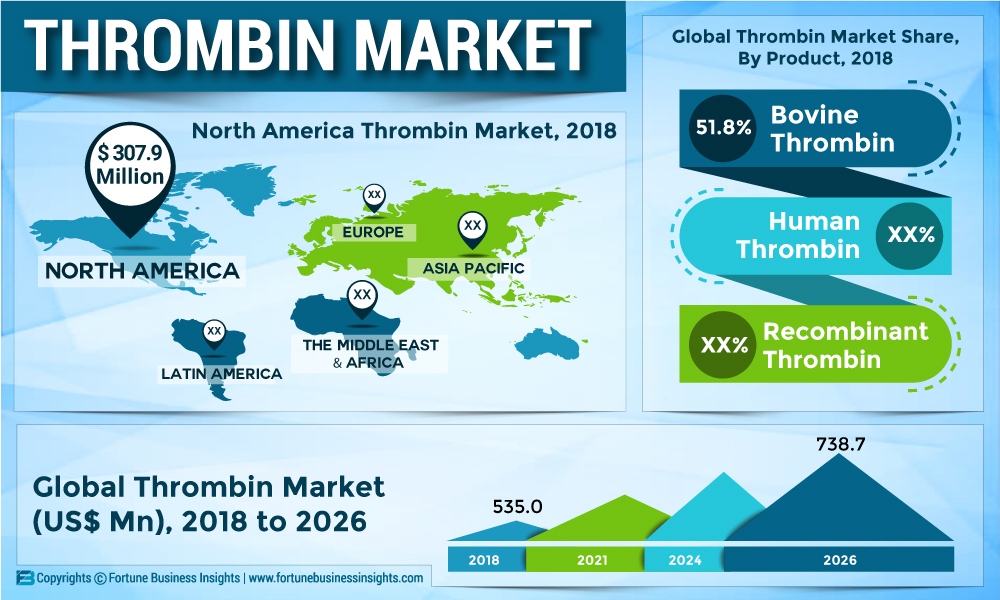 THROMBIN MARKET

North America Thrombin Market, 2018

$ 307.9 Million

NORTH AMERICA

XX

EUROPE

XX

ASIA PACIFIC

XX

THE MIDDLE EAST & AFRICA

XX

LATIN AMERICA

Global Thrombin Market Share, By Product, 2018

51.8% Bovine Thrombin

Human Thrombin XX%

XX% Recombinant Thrombin

Global Thrombin Market (US$ Mn), 2018 to 2026

535.0

738.7

2018

2021

2024

2026

Copyrights © Fortune Business Insights | www.fortunebusinessinsights.com